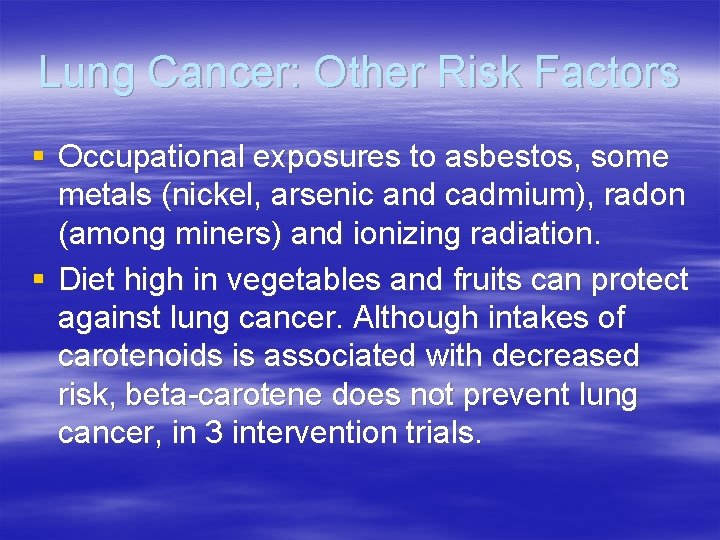 Lung Cancer: Other Risk Factors

▪ Occupational exposures to asbestos, some metals (nickel, arsenic and cadmium), radon (among miners) and ionizing radiation.

▪ Diet high in vegetables and fruits can protect against lung cancer. Although intakes of carotenoids is associated with decreased risk, beta-carotene does not prevent lung cancer, in 3 intervention trials.